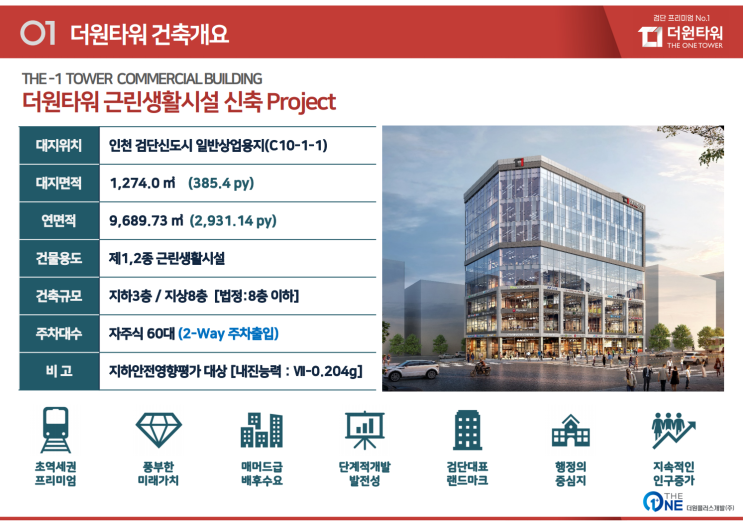 01 더원타워 건축개요

검단 프리미엄 No.1
더원타워
THE ONE TOWER

THE -1 TOWER COMMERCIAL BUILDING
더원타워 근린생활시설 신축 Project

| 대지위치 | 인천 검단신도시 일반상업용지(C10-1-1) |
|---|---|
| 대지면적 | 1,274.0 ㎡ (385.4 py) |
| 연면적 | 9,689.73 ㎡ (2,931.14 py) |
| 건물용도 | 제1,2종 근린생활시설 |
| 건축규모 | 지하3층 / 지상8층 [법정:8층 이하] |
| 주차대수 | 자주식 60대 (2-Way 주차출입) |
| 비 고 | 지하안전영향평가 대상 [내진능력 : Ⅶ-0.204g] |

초역세권 프리미엄

풍부한 미래가치

매머드급 배후수요

단계적개발 발전성

검단대표 랜드마크

행정의 중심지

지속적인 인구증가

THE ONE 더원플러스개발(주)